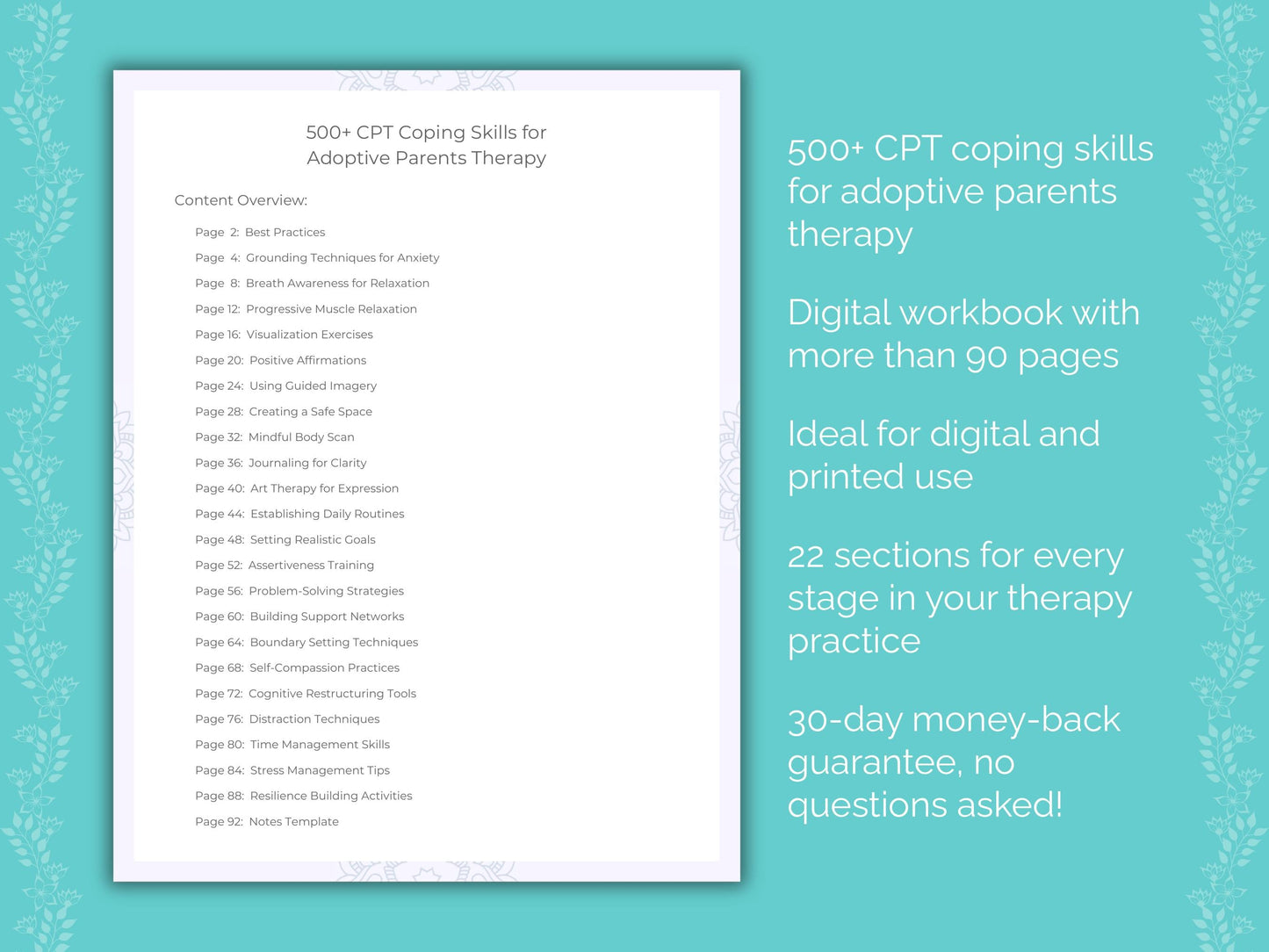 500+ CPT Coping Skills for Adoptive Parents Therapy

Content Overview:

Page 2: Best Practices
Page 4: Grounding Techniques for Anxiety
Page 8: Breath Awareness for Relaxation
Page 12: Progressive Muscle Relaxation
Page 16: Visualization Exercises
Page 20: Positive Affirmations
Page 24: Using Guided Imagery
Page 28: Creating a Safe Space
Page 32: Mindful Body Scan
Page 36: Journaling for Clarity
Page 40: Art Therapy for Expression
Page 44: Establishing Daily Routines
Page 48: Setting Realistic Goals
Page 52: Assertiveness Training
Page 56: Problem-Solving Strategies
Page 60: Building Support Networks
Page 64: Boundary Setting Techniques
Page 68: Self-Compassion Practices
Page 72: Cognitive Restructuring Tools
Page 76: Distraction Techniques
Page 80: Time Management Skills
Page 84: Stress Management Tips
Page 88: Resilience Building Activities
Page 92: Notes Template

500+ CPT coping skills for adoptive parents therapy

Digital workbook with more than 90 pages

Ideal for digital and printed use

22 sections for every stage in your therapy practice

30-day money-back guarantee, no questions asked!